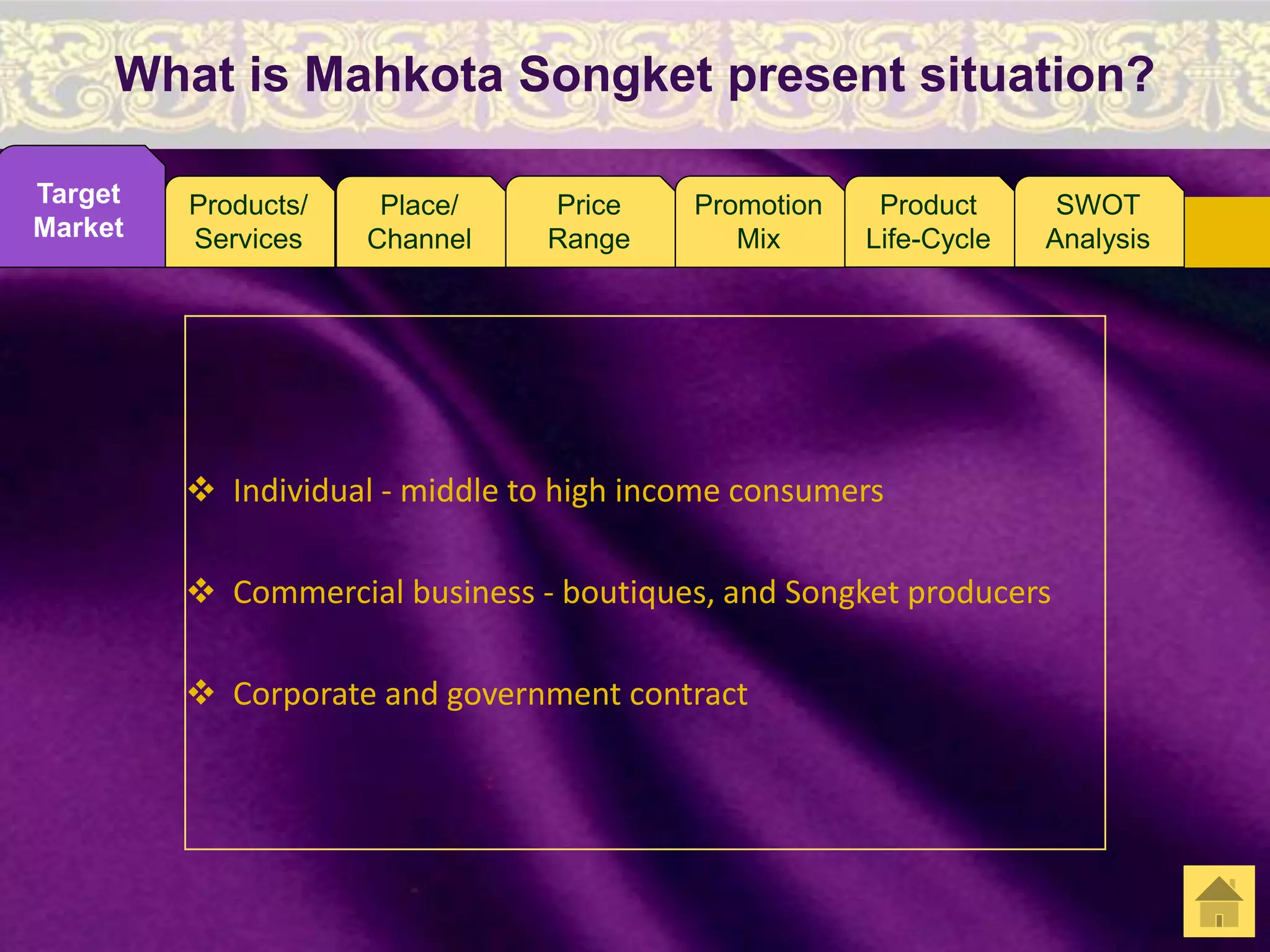 What is Mahkota Songket present situation?

Target Market

Products/ Services

Place/ Channel

Price Range

Promotion Mix

Product Life-Cycle

SWOT Analysis

❖ Individual - middle to high income consumers

❖ Commercial business - boutiques, and Songket producers

❖ Corporate and government contract